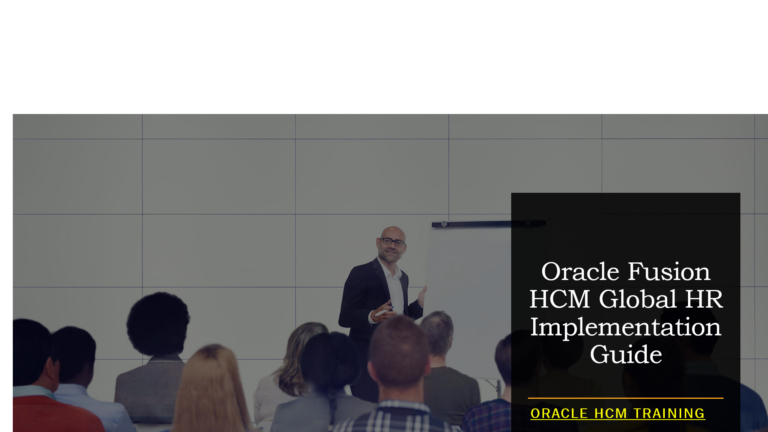 Oracle Fusion HCM Global HR Implementation Guide

ORACLE HCM TRAINING